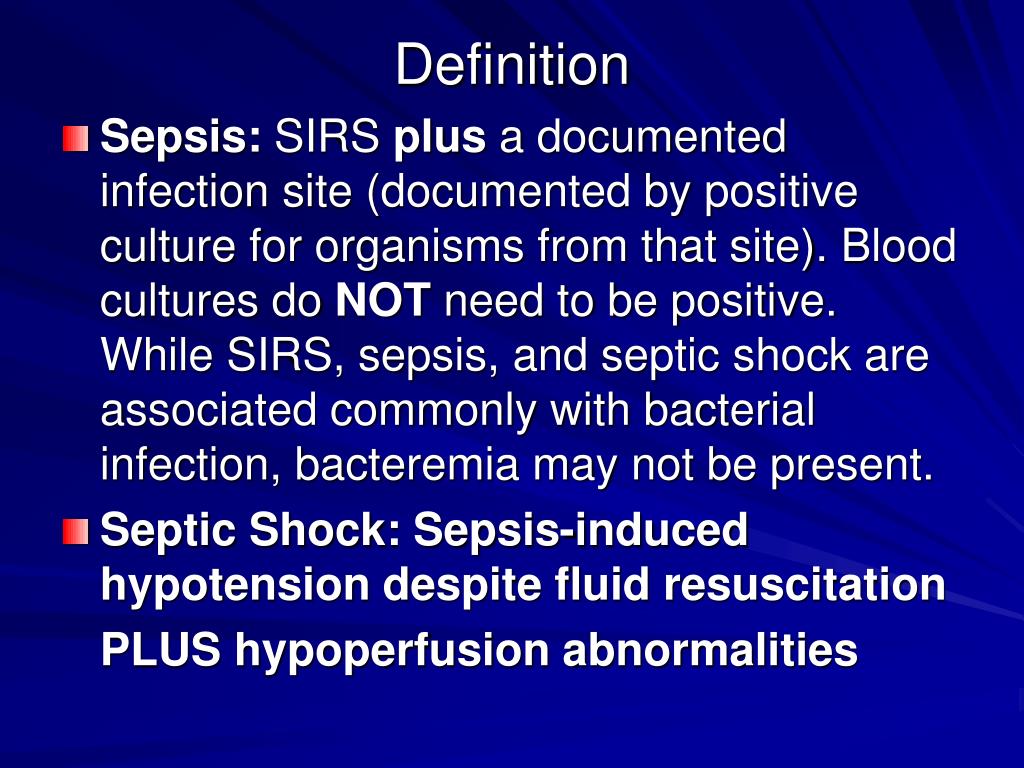 Definition

Sepsis: SIRS plus a documented infection site (documented by positive culture for organisms from that site). Blood cultures do NOT need to be positive. While SIRS, sepsis, and septic shock are associated commonly with bacterial infection, bacteremia may not be present.

Septic Shock: Sepsis-induced hypotension despite fluid resuscitation PLUS hypoperfusion abnormalities